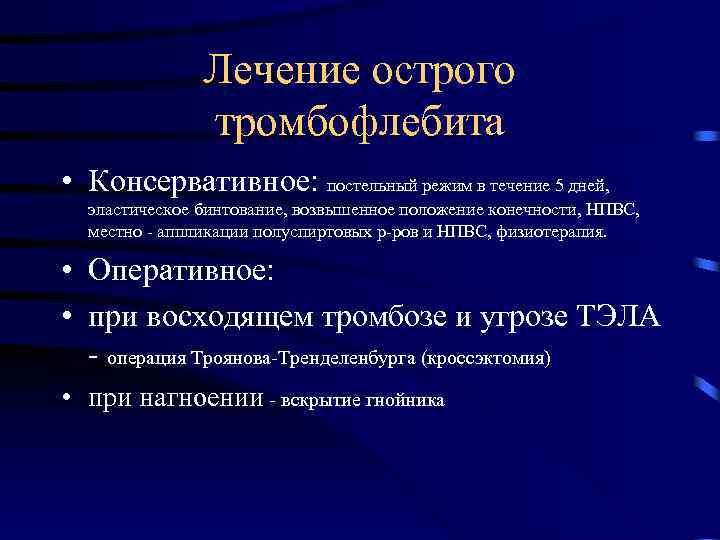 Лечение острого тромбофлебита

• Консервативное: постельный режим в течение 5 дней, эластическое бинтование, возвышенное положение конечности, НПВС, местно - аппликации полуспиртовых р-ров и НПВС, физиотерапия.

• Оперативное:

• при восходящем тромбозе и угрозе ТЭЛА - операция Троянова-Тренделенбурга (кроссэктомия)

• при нагноении - вскрытие гнойника